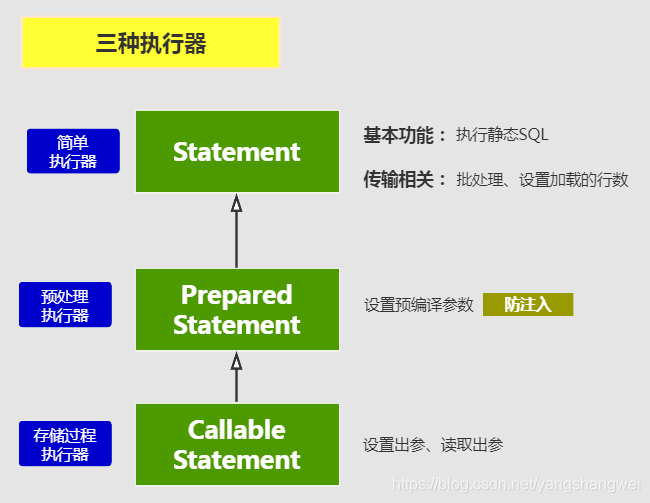 三种执行器

简单执行器

Statement

基本功能： 执行静态SQL

传输相关： 批处理、设置加载的行数

预处理执行器

Prepared Statement

设置预编译参数

防注入

存储过程执行器

Callable Statement

设置出参、读取出参

https://blog.csdn.net/yangshangwei